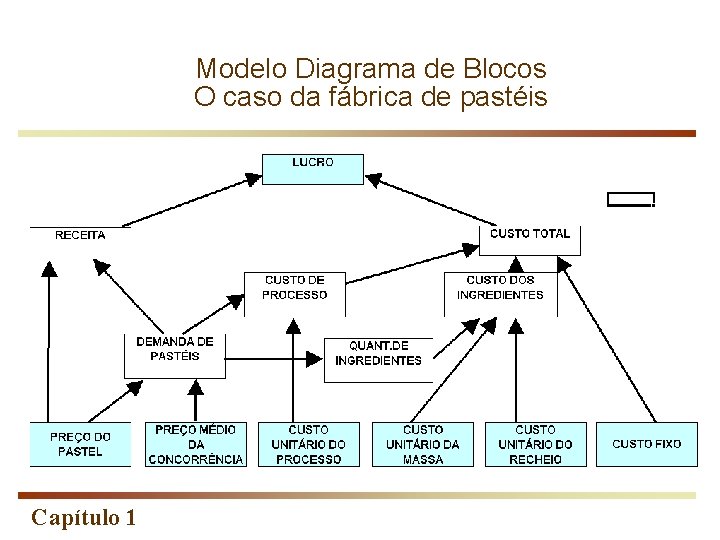 Modelo Diagrama de Blocos
O caso da fábrica de pastéis

LUCRO

RECEITA

CUSTO TOTAL

CUSTO DE PROCESSO

CUSTO DOS INGREDIENTES

DEMANDA DE PASTÉIS

QUANT.DE INGREDIENTES

PREÇO DO PASTEL

PREÇO MÉDIO DA CONCORRÊNCIA

CUSTO UNITÁRIO DO PROCESSO

CUSTO UNITÁRIO DA MASSA

CUSTO UNITÁRIO DO RECHEIO

CUSTO FIXO

Capítulo 1